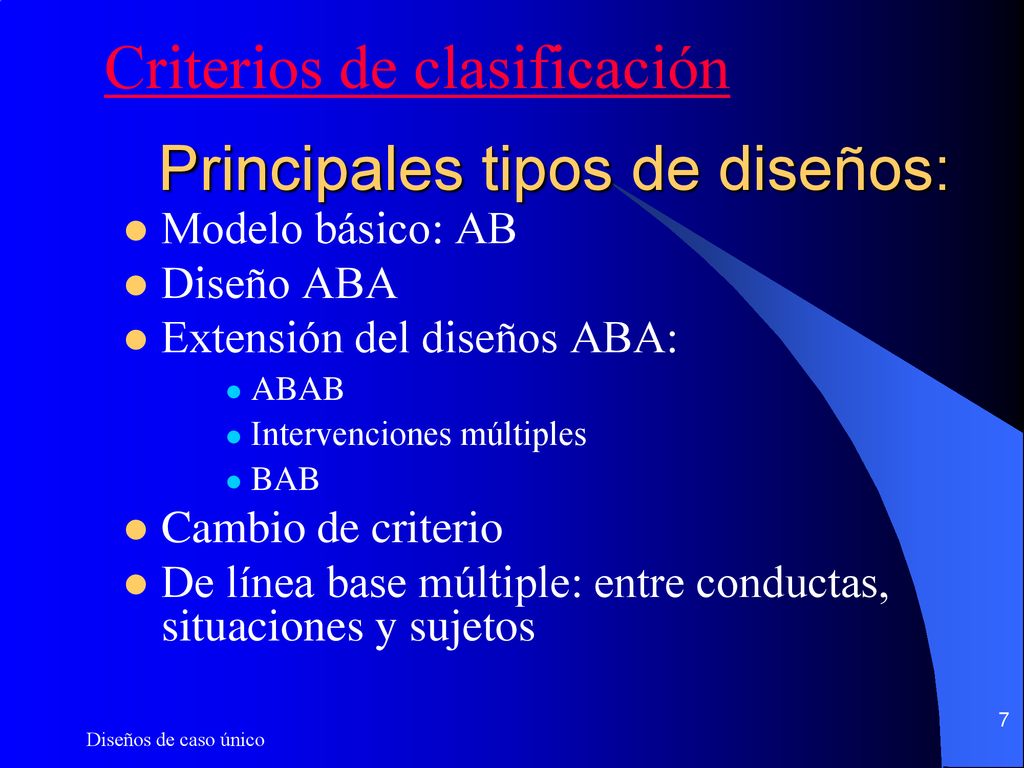 Criterios de clasificación

Principales tipos de diseños:

- Modelo básico: AB
- Diseño ABA
- Extensión del diseños ABA:
  - ABAB
  - Intervenciones múltiples
  - BAB
- Cambio de criterio
- De línea base múltiple: entre conductas, situaciones y sujetos

Diseños de caso único

7